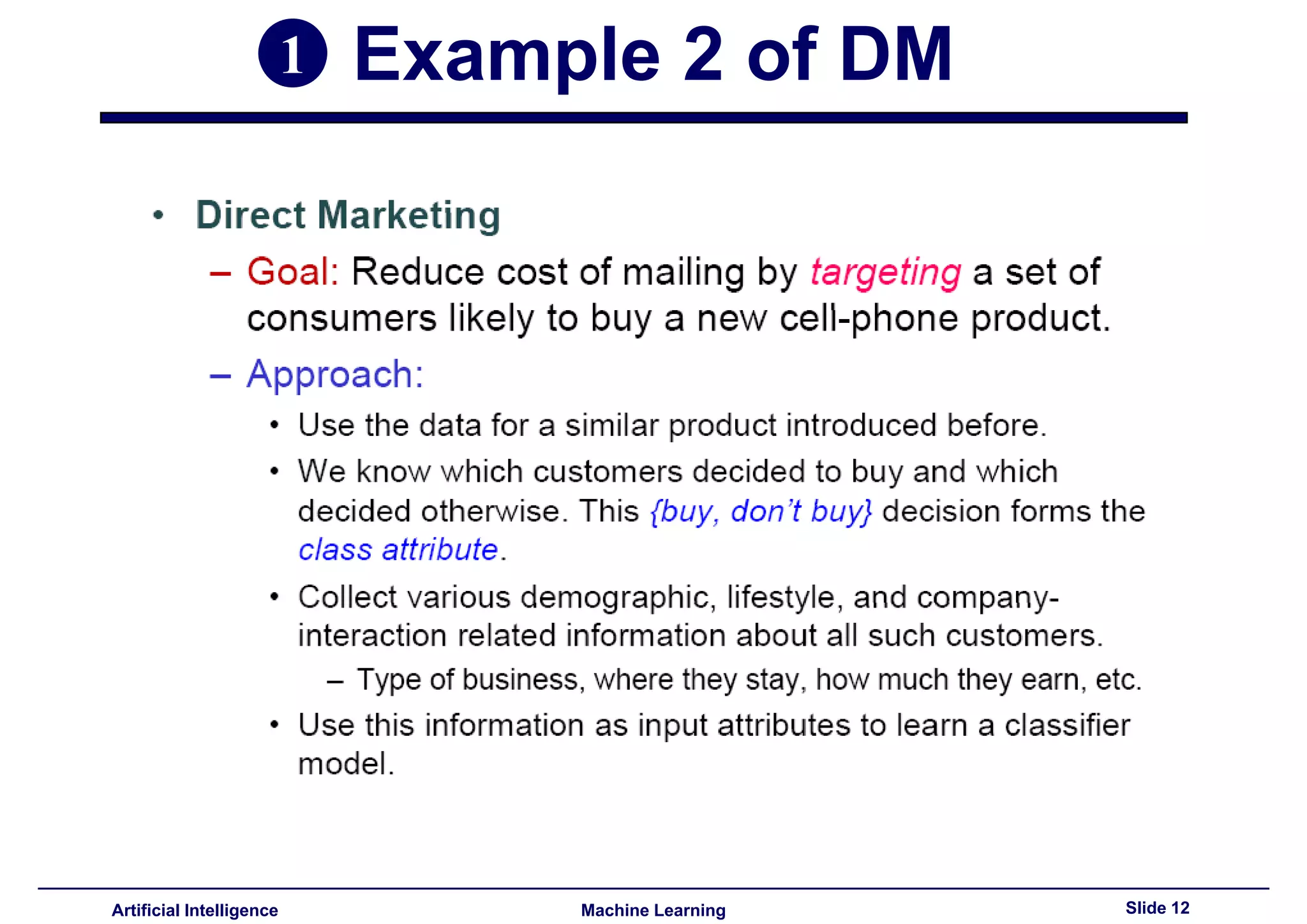 ❶ Example 2 of DM

• Direct Marketing

– Goal: Reduce cost of mailing by targeting a set of consumers likely to buy a new cell-phone product.

– Approach:

• Use the data for a similar product introduced before.

• We know which customers decided to buy and which decided otherwise. This {buy, don't buy} decision forms the class attribute.

• Collect various demographic, lifestyle, and company-interaction related information about all such customers.

– Type of business, where they stay, how much they earn, etc.

• Use this information as input attributes to learn a classifier model.

Artificial Intelligence Machine Learning Slide 12